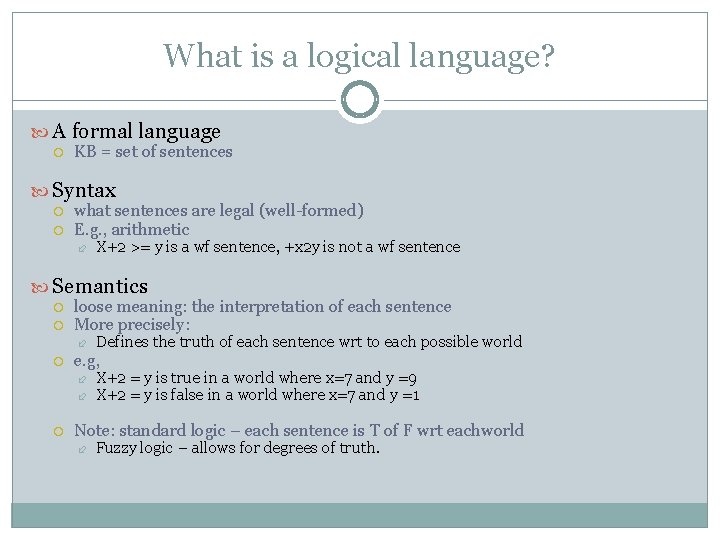 What is a logical language?

A formal language
KB = set of sentences

Syntax
what sentences are legal (well-formed)
E.g., arithmetic
X+2 >= y is a wf sentence, +x2y is not a wf sentence

Semantics
loose meaning: the interpretation of each sentence
More precisely:
Defines the truth of each sentence wrt to each possible world
e.g,
X+2 = y is true in a world where x=7 and y =9
X+2 = y is false in a world where x=7 and y =1

Note: standard logic – each sentence is T of F wrt eachworld
Fuzzy logic – allows for degrees of truth.